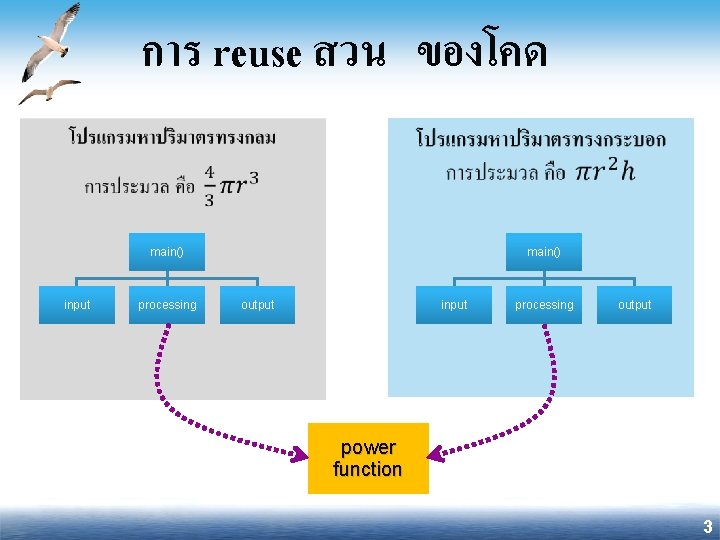 การ reuse สวน ของโคด

โปรแกรมหาปริมาตรทรงกลม

การประมวล คือ $\frac{4}{3}\pi r^3$

main()

input

processing

output

โปรแกรมหาปริมาตรทรงกระบอก

การประมวล คือ $\pi r^2 h$

main()

input

processing

output

power function

3